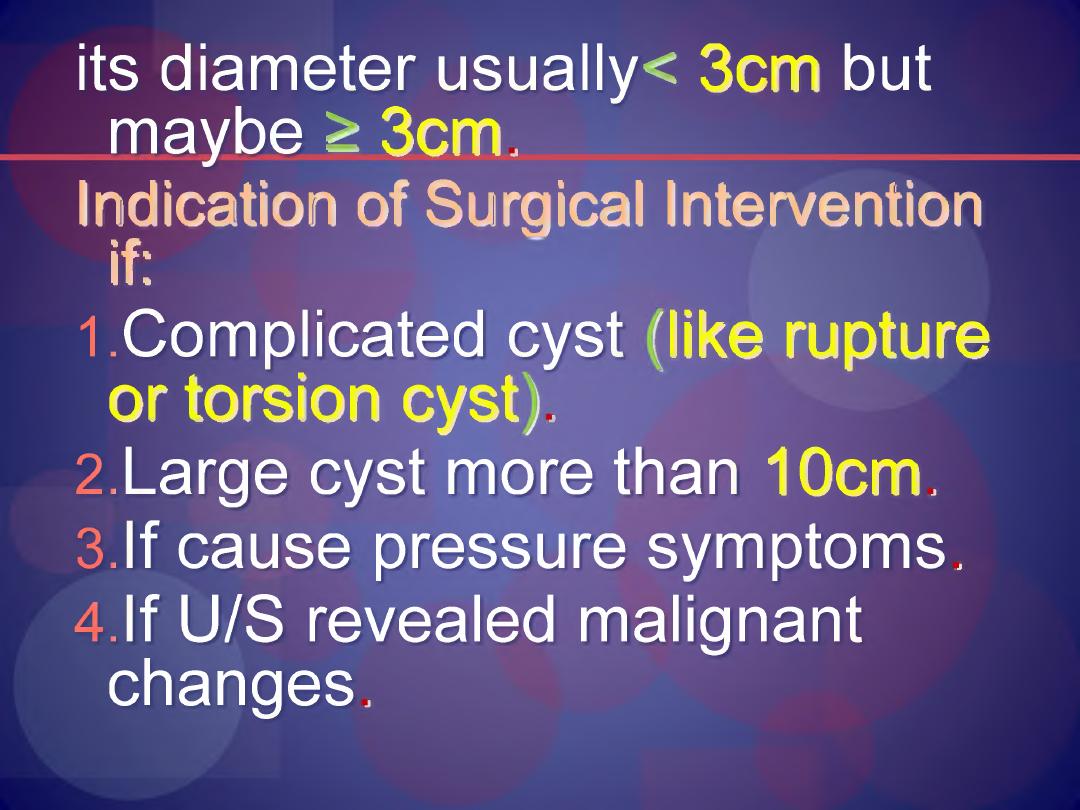 its diameter usually< 3cm but maybe ≥ 3cm.

Indication of Surgical Intervention if:

1.Complicated cyst (like rupture or torsion cyst).

2.Large cyst more than 10cm.

3.If cause pressure symptoms.

4.If U/S revealed malignant changes.